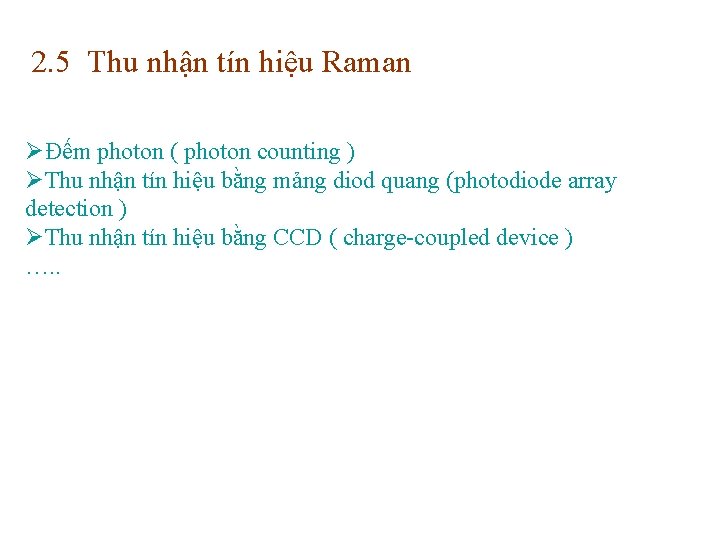 2.5 Thu nhận tín hiệu Raman

➢Đếm photon ( photon counting )
➢Thu nhận tín hiệu bằng mảng diod quang (photodiode array detection )
➢Thu nhận tín hiệu bằng CCD ( charge-coupled device )
…..